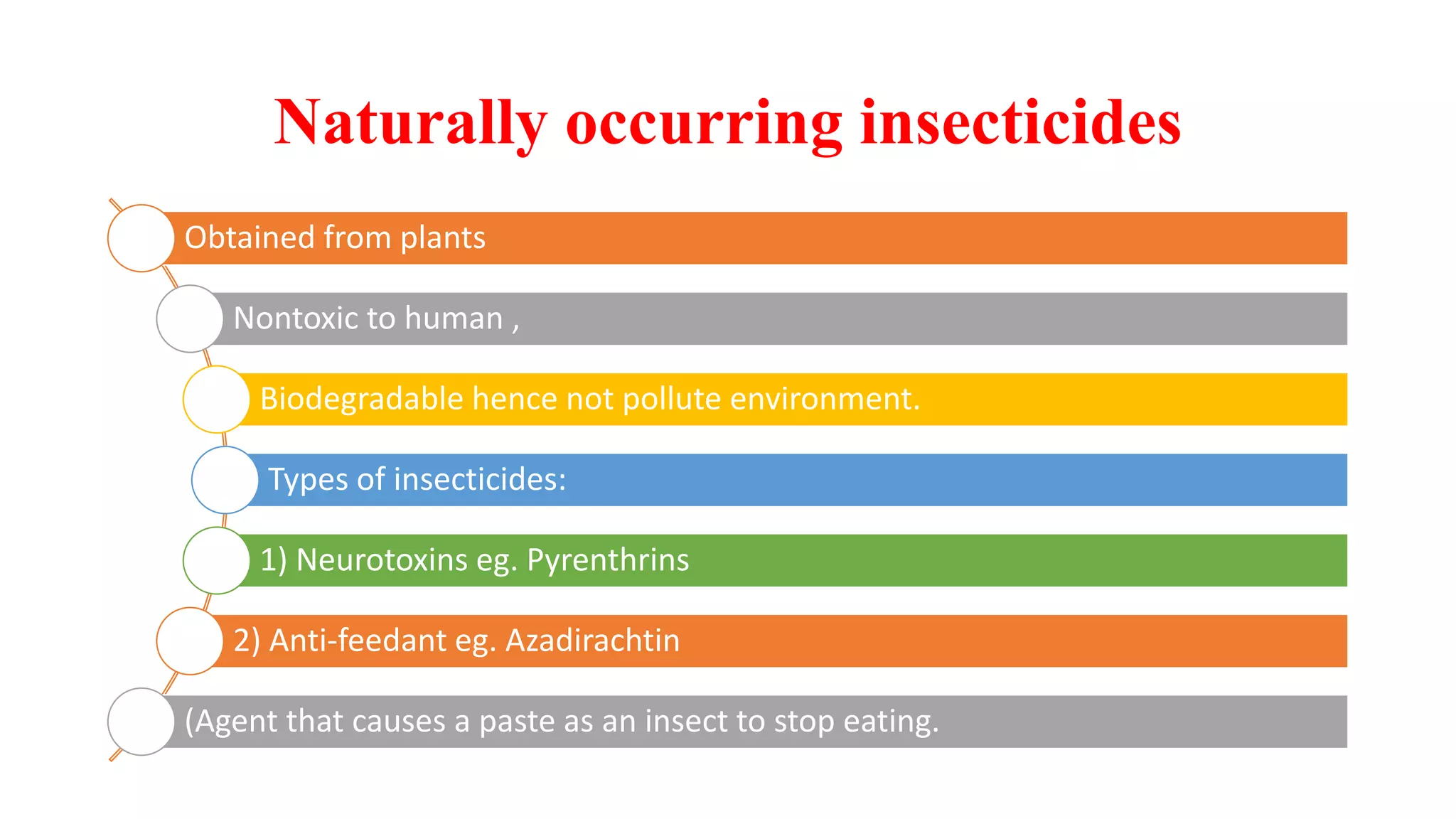 Naturally occurring insecticides

Obtained from plants

Nontoxic to human ,

Biodegradable hence not pollute environment.

Types of insecticides:

1) Neurotoxins eg. Pyrenthrins

2) Anti-feedant eg. Azadirachtin

(Agent that causes a paste as an insect to stop eating.